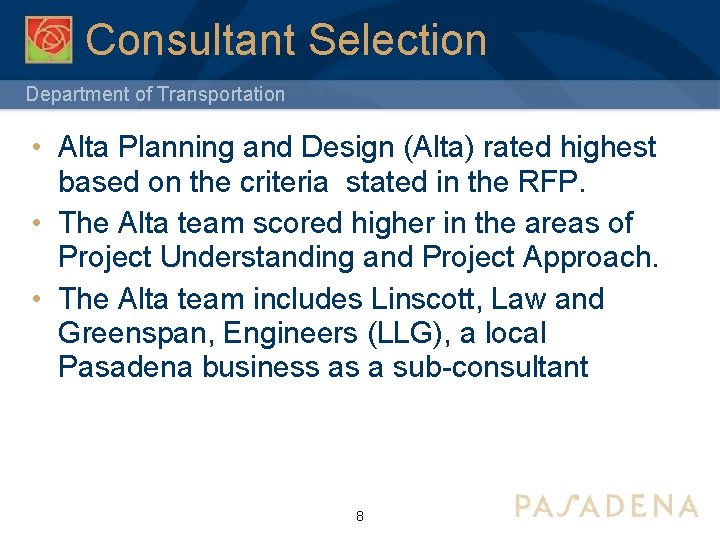 Consultant Selection

Department of Transportation

• Alta Planning and Design (Alta) rated highest based on the criteria stated in the RFP.

• The Alta team scored higher in the areas of Project Understanding and Project Approach.

• The Alta team includes Linscott, Law and Greenspan, Engineers (LLG), a local Pasadena business as a sub-consultant

8

PASADENA